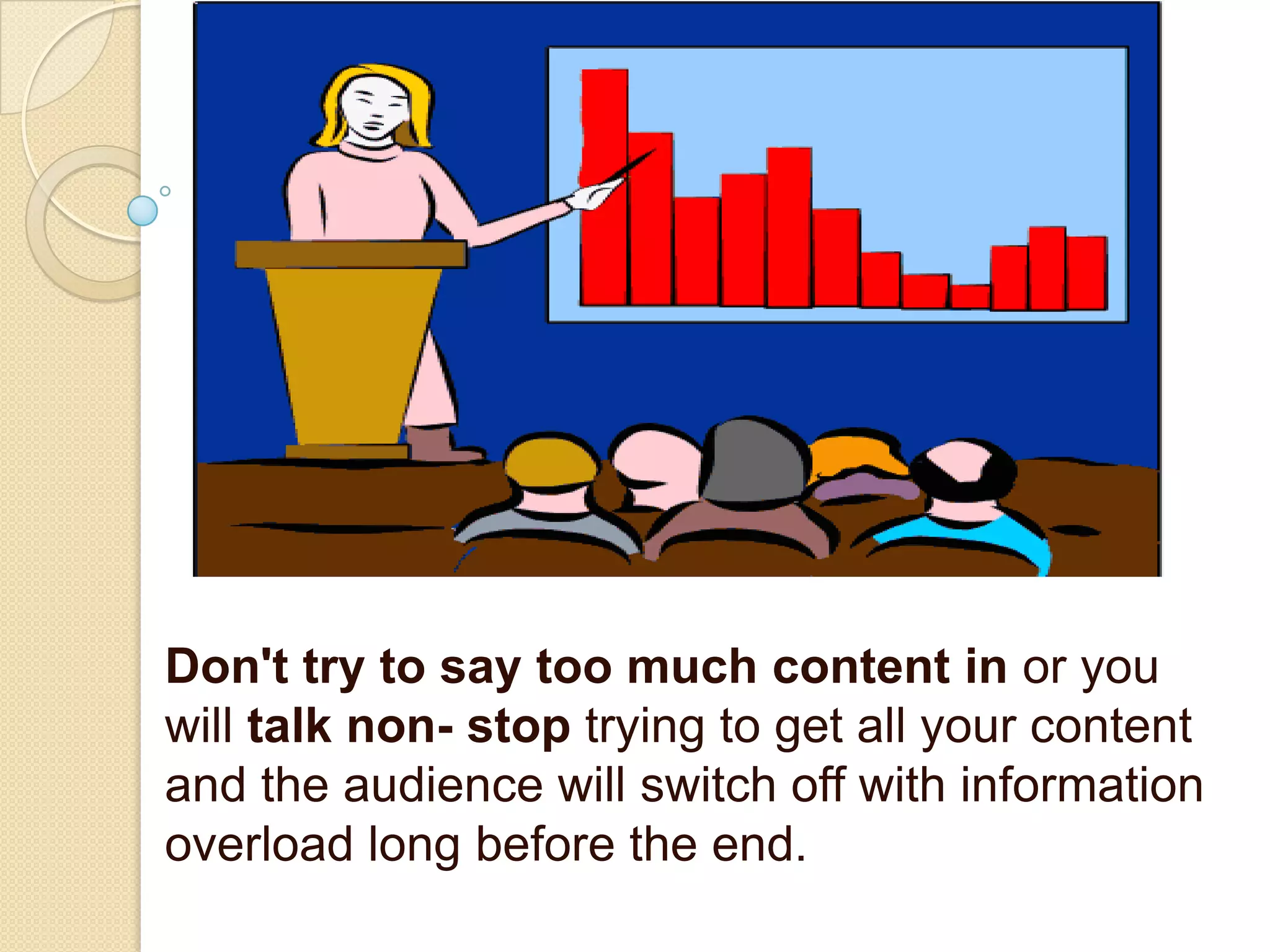 Don't try to say too much content in or you will talk non- stop trying to get all your content and the audience will switch off with information overload long before the end.